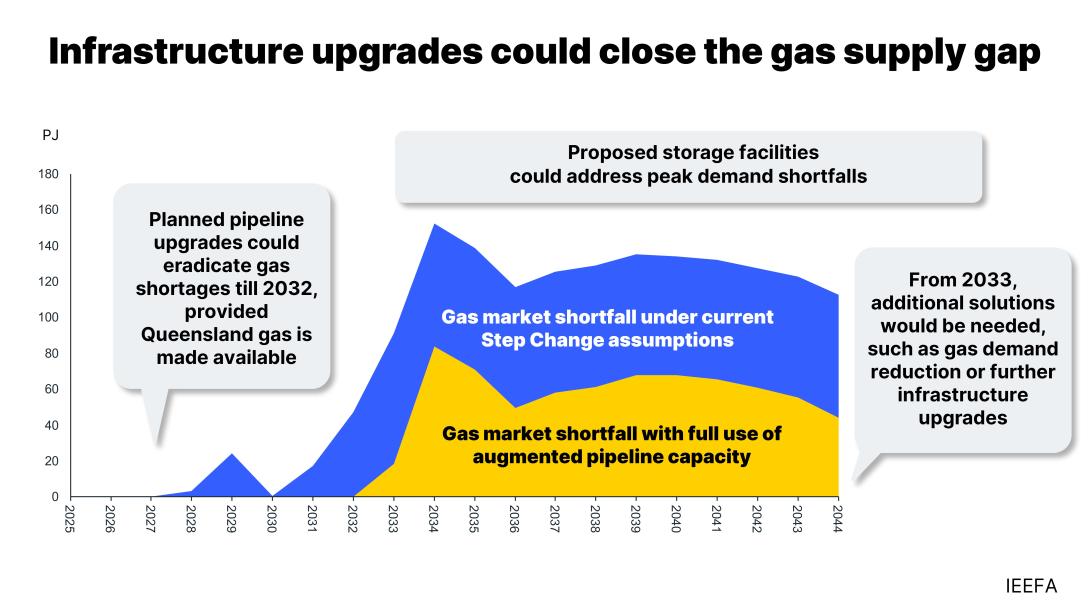 Infrastructure upgrades could close the gas supply gap

PJ

180
160
140
120
100
80
60
40
20
0

Planned pipeline upgrades could eradicate gas shortages till 2032, provided Queensland gas is made available

Proposed storage facilities could address peak demand shortfalls

Gas market shortfall under current Step Change assumptions

Gas market shortfall with full use of augmented pipeline capacity

From 2033, additional solutions would be needed, such as gas demand reduction or further infrastructure upgrades

2025 2026 2027 2028 2029 2030 2031 2032 2033 2034 2035 2036 2037 2038 2039 2040 2041 2042 2043 2044

IEEFA